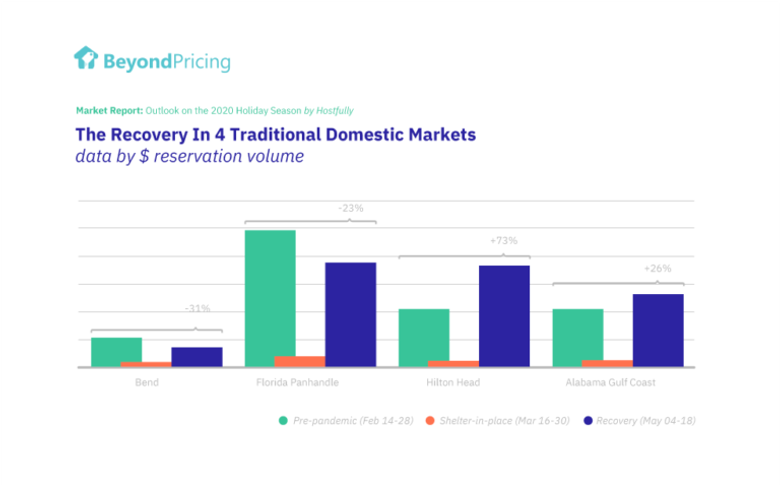 BeyondPricing

Market Report: Outlook on the 2020 Holiday Season by Hostfully

The Recovery In 4 Traditional Domestic Markets
data by $ reservation volume

-31%
-23%
+73%
+26%

Bend
Florida Panhandle
Hilton Head
Alabama Gulf Coast

Pre-pandemic (Feb 14-28)
Shelter-in-place (Mar 16-30)
Recovery (May 04-18)